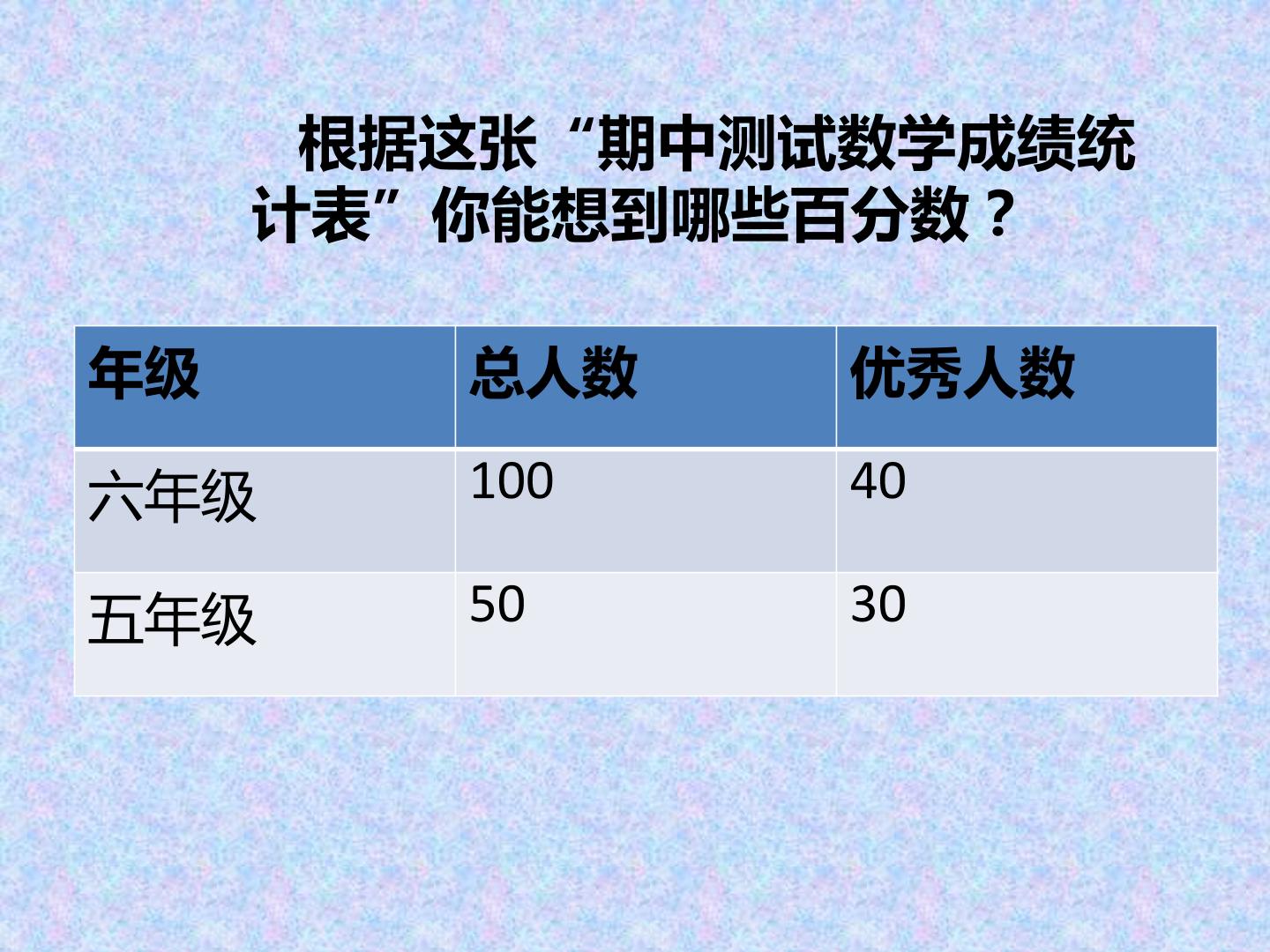 根据这张“期中测试数学成绩统计表”你能想到哪些百分数？

| 年级 | 总人数 | 优秀人数 |
|---|---|---|
| 六年级 | 100 | 40 |
| 五年级 | 50 | 30 |